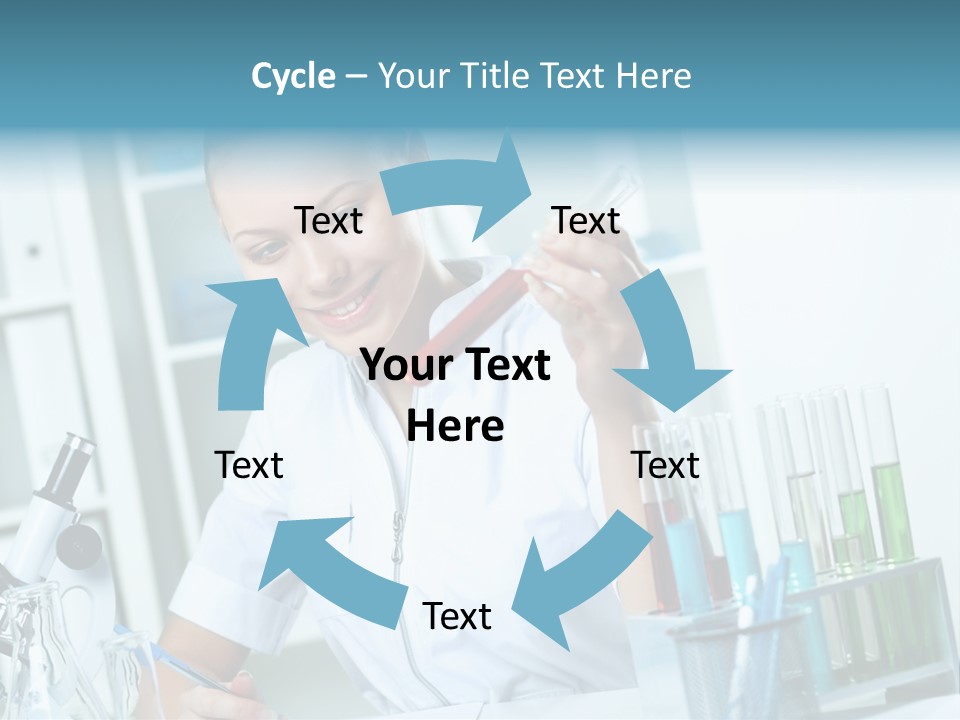 Cycle – Your Title Text Here

Text

Text

Your Text Here

Text

Text

Text